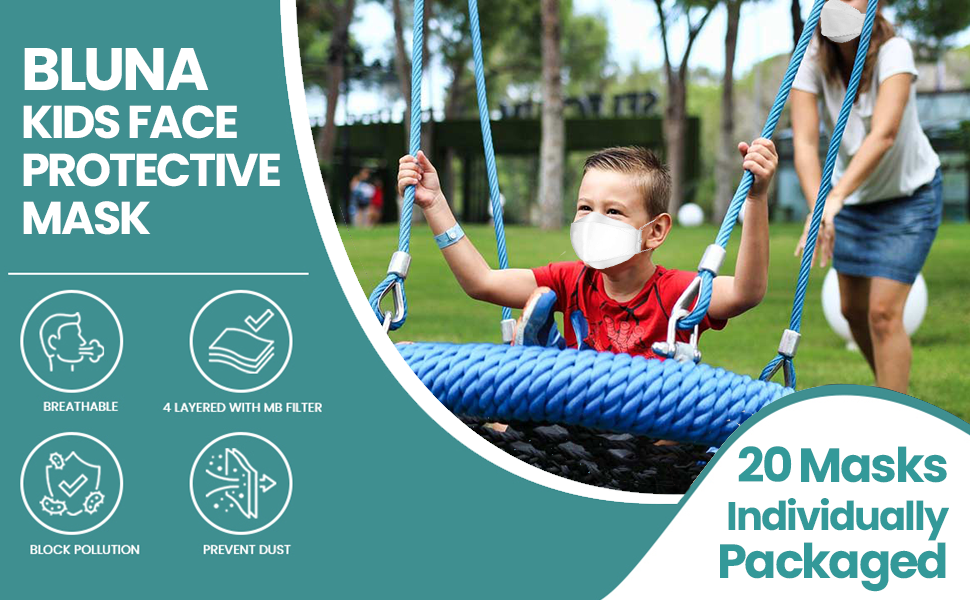 BLUNA
KIDS FACE PROTECTIVE MASK

BREATHABLE

4 LAYERED WITH MB FILTER

BLOCK POLLUTION

PREVENT DUST

20 Masks Individually Packaged